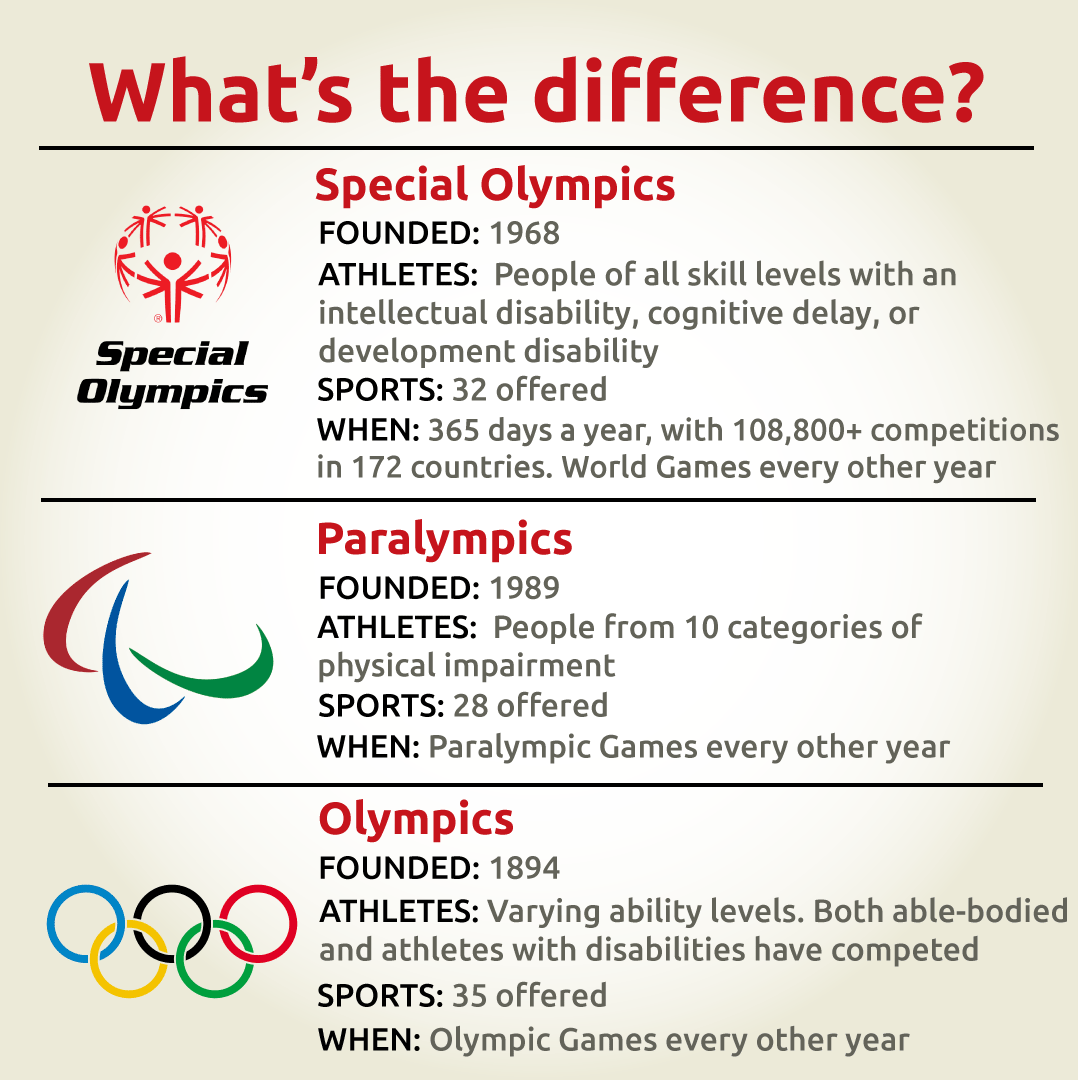 What's the difference?

Special Olympics

Special Olympics
FOUNDED: 1968
ATHLETES: People of all skill levels with an intellectual disability, cognitive delay, or development disability
SPORTS: 32 offered
WHEN: 365 days a year, with 108,800+ competitions in 172 countries. World Games every other year

Paralympics
FOUNDED: 1989
ATHLETES: People from 10 categories of physical impairment
SPORTS: 28 offered
WHEN: Paralympic Games every other year

Olympics
FOUNDED: 1894
ATHLETES: Varying ability levels. Both able-bodied and athletes with disabilities have competed
SPORTS: 35 offered
WHEN: Olympic Games every other year